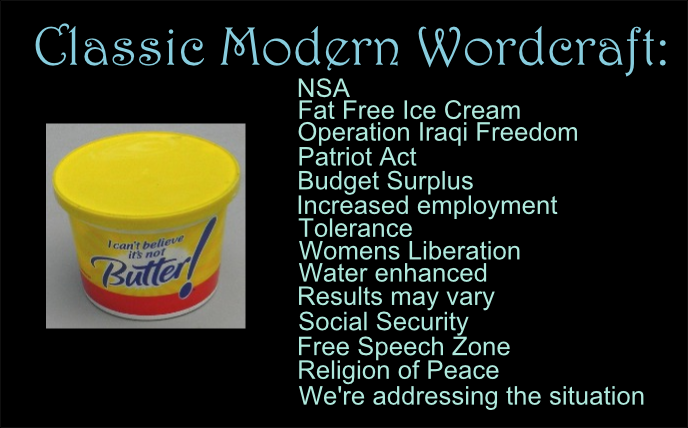 Classic Modern Wordcraft:

I can't believe it's not Butter!

NSA
Fat Free Ice Cream
Operation Iraqi Freedom
Patriot Act
Budget Surplus
Increased employment
Tolerance
Womens Liberation
Water enhanced
Results may vary
Social Security
Free Speech Zone
Religion of Peace
We're addressing the situation